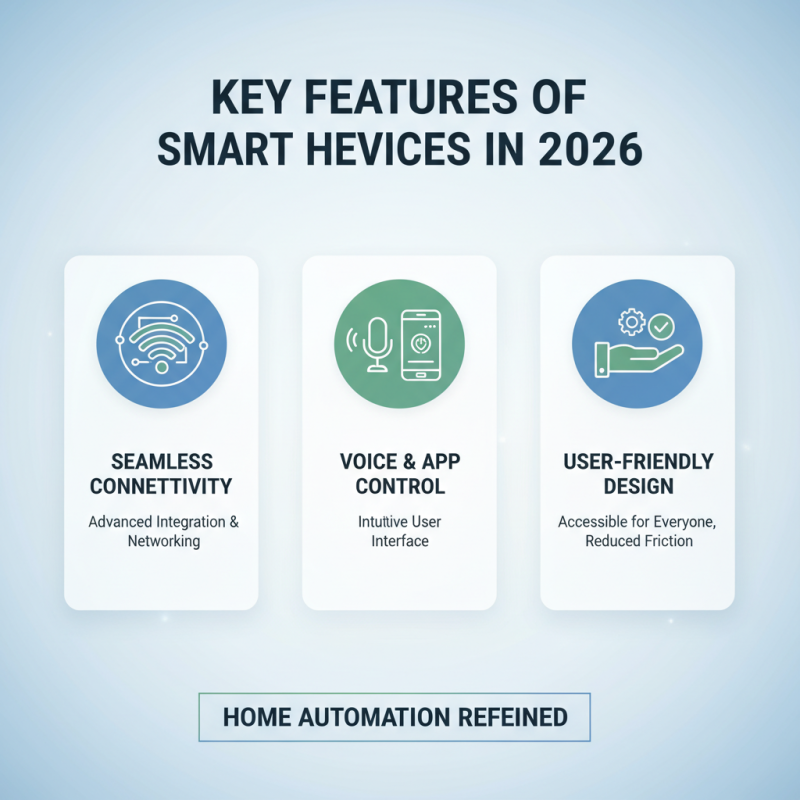 KEY FEATURES OF SMART HEVICES IN 2026

SEAMLESS CONNETTIVITY

Advanced Integration & Networking

VOICE & APP CONTROL

Intultive User Interface

USER-FRIENDLY DESIGN

Accessible for Everyone, Reduced Friction

HOME AUTOMATION REFEINED